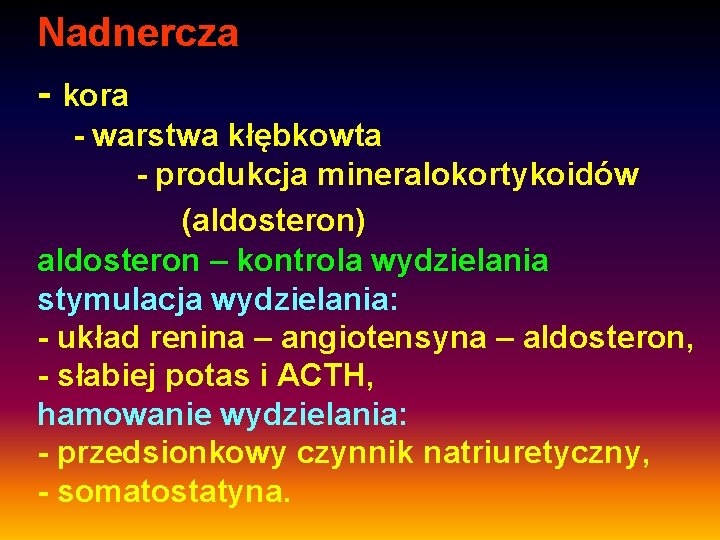 Nadnercza

- kora
- warstwa kłębkowta
- produkcja mineralokortykoidów (aldosteron)

aldosteron – kontrola wydzielania
stymulacja wydzielania:
- układ renina – angiotensyna – aldosteron,
- słabiej potas i ACTH,
hamowanie wydzielania:
- przedsionkowy czynnik natriuretyczny,
- somatostatyna.